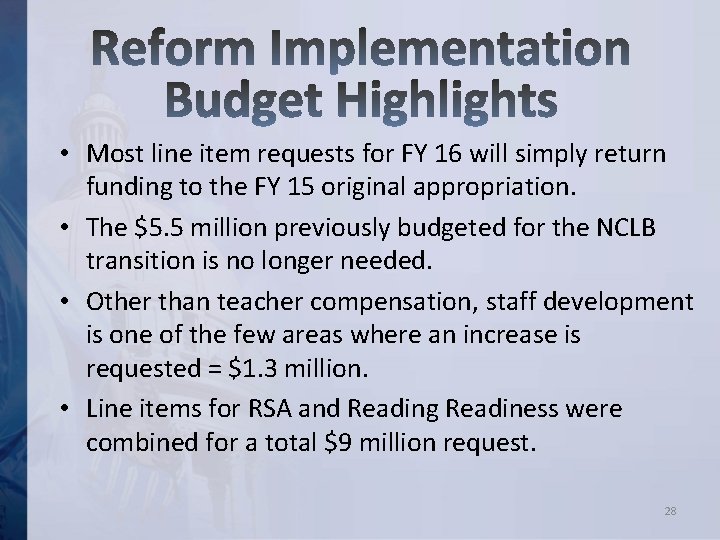 Reform Implementation Budget Highlights

• Most line item requests for FY 16 will simply return funding to the FY 15 original appropriation.

• The \$5.5 million previously budgeted for the NCLB transition is no longer needed.

• Other than teacher compensation, staff development is one of the few areas where an increase is requested = \$1.3 million.

• Line items for RSA and Reading Readiness were combined for a total \$9 million request.

28